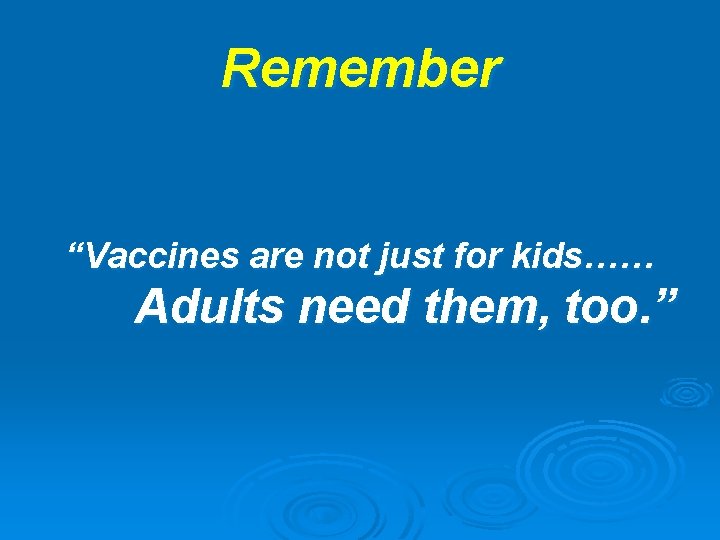 Remember

“Vaccines are not just for kids……
Adults need them, too.”